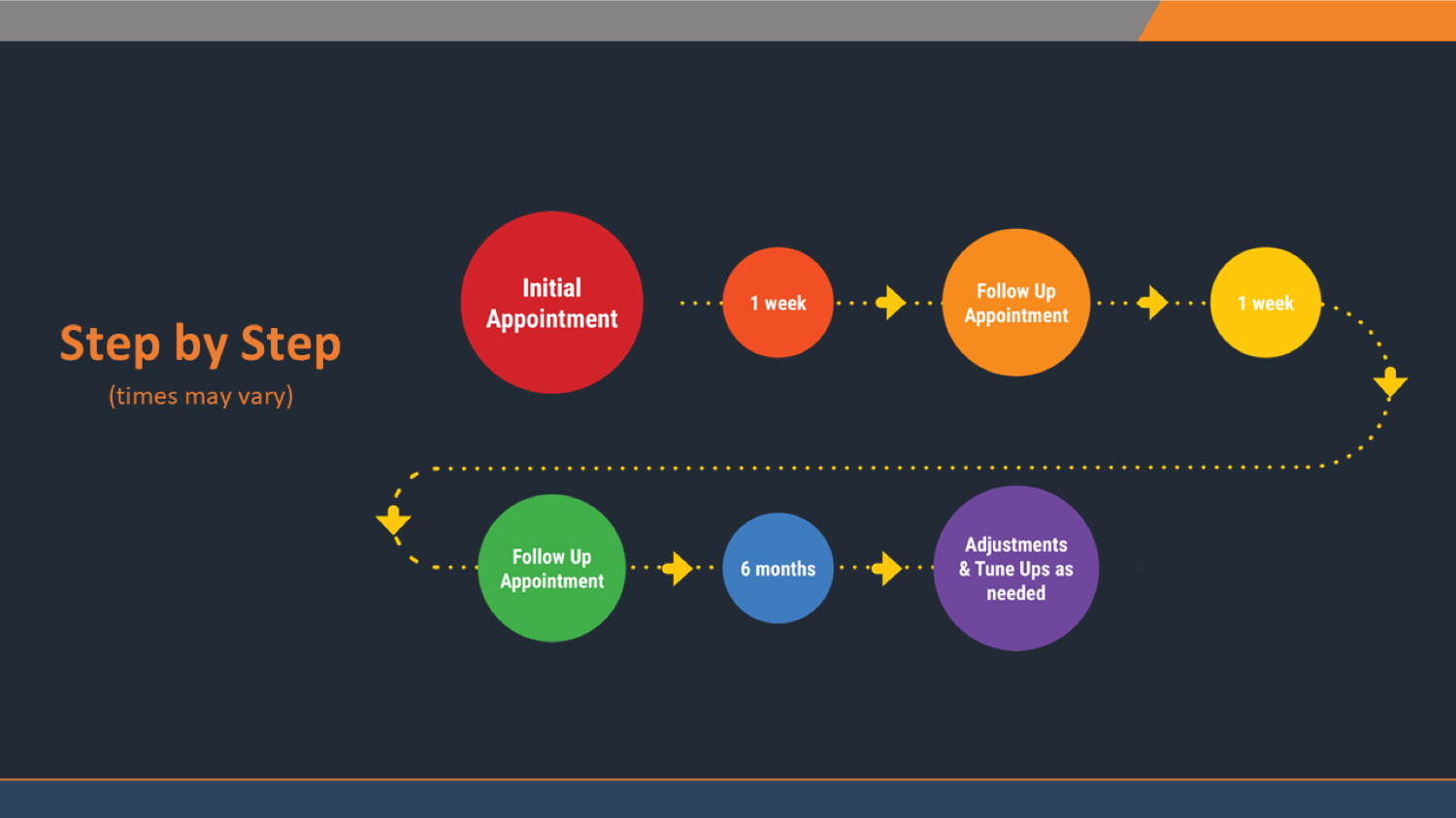 Step by Step
(times may vary)

Initial Appointment

1 week

Follow Up Appointment

1 week

Follow Up Appointment

6 months

Adjustments & Tune Ups as needed